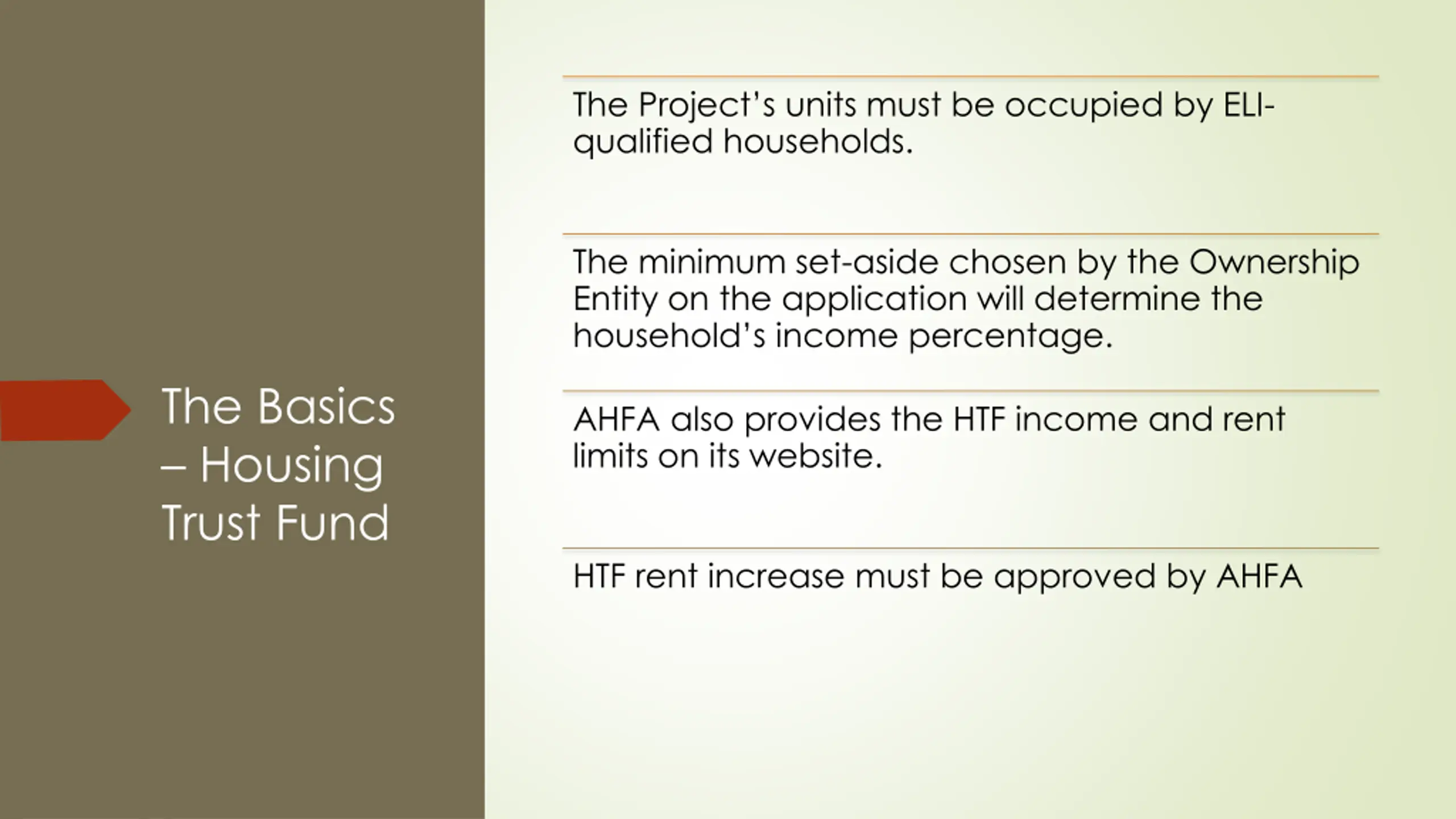 The Basics – Housing Trust Fund

The Project's units must be occupied by ELI-qualified households.

The minimum set-aside chosen by the Ownership Entity on the application will determine the household's income percentage.

AHFA also provides the HTF income and rent limits on its website.

HTF rent increase must be approved by AHFA